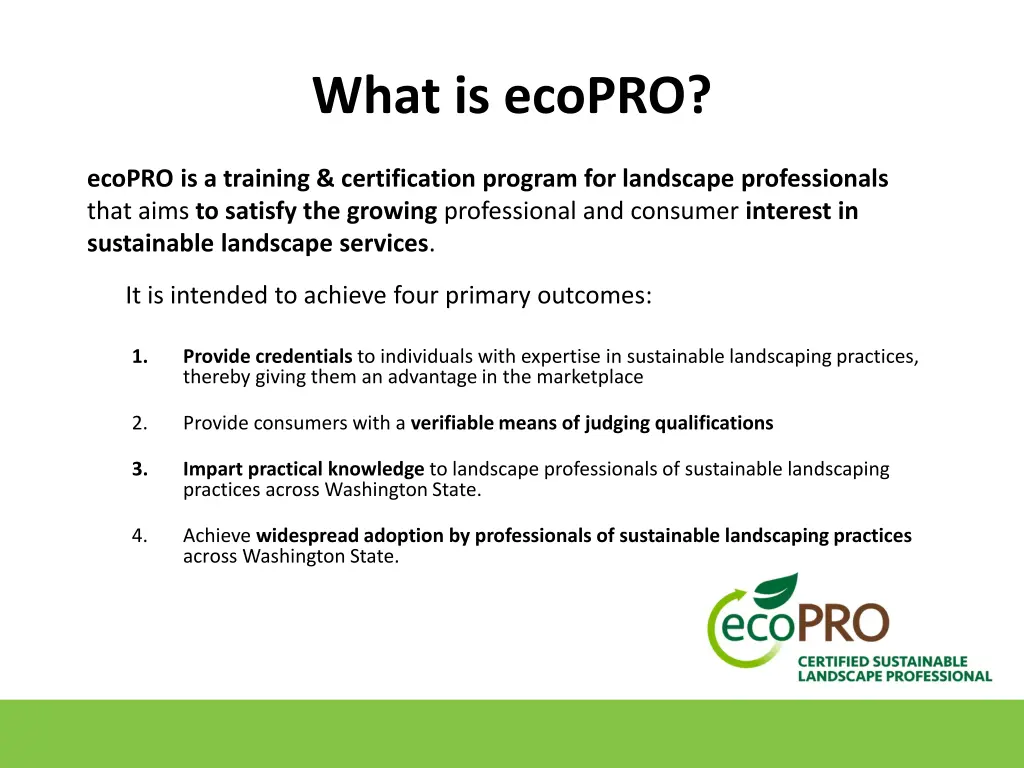 What is ecoPRO?

ecoPRO is a training & certification program for landscape professionals that aims to satisfy the growing professional and consumer interest in sustainable landscape services.

It is intended to achieve four primary outcomes:

1. Provide credentials to individuals with expertise in sustainable landscaping practices, thereby giving them an advantage in the marketplace

2. Provide consumers with a verifiable means of judging qualifications

3. Impart practical knowledge to landscape professionals of sustainable landscaping practices across Washington State.

4. Achieve widespread adoption by professionals of sustainable landscaping practices across Washington State.

ecoPRO
CERTIFIED SUSTAINABLE LANDSCAPE PROFESSIONAL